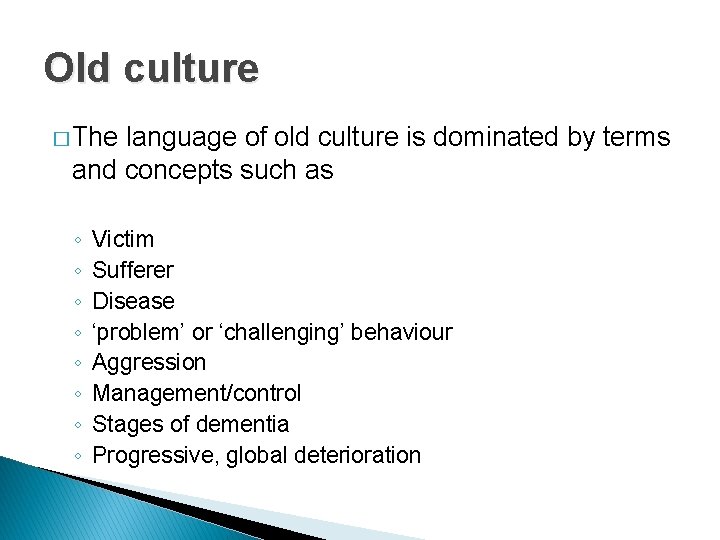 Old culture

□ The language of old culture is dominated by terms and concepts such as

◦ Victim
◦ Sufferer
◦ Disease
◦ ‘problem’ or ‘challenging’ behaviour
◦ Aggression
◦ Management/control
◦ Stages of dementia
◦ Progressive, global deterioration